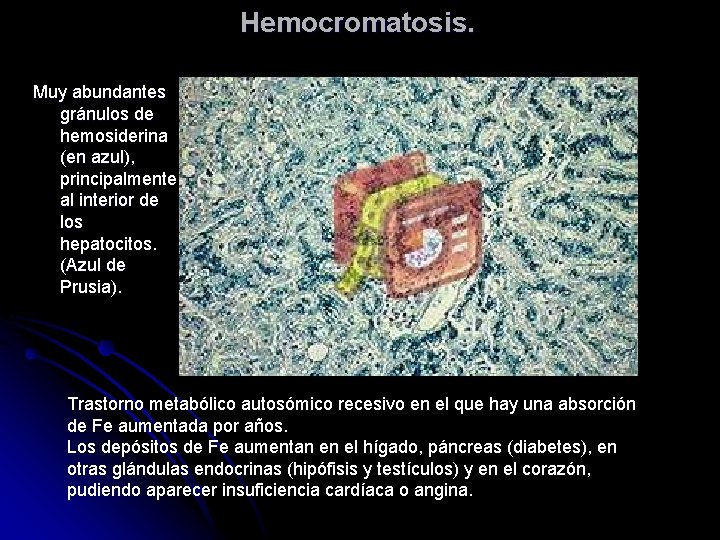 Hemocromatosis.

Muy abundantes gránulos de hemosiderina (en azul), principalmente al interior de los hepatocitos. (Azul de Prusia).

Trastorno metabólico autosómico recesivo en el que hay una absorción de Fe aumentada por años.
Los depósitos de Fe aumentan en el hígado, páncreas (diabetes), en otras glándulas endocrinas (hipófisis y testículos) y en el corazón, pudiendo aparecer insuficiencia cardíaca o angina.